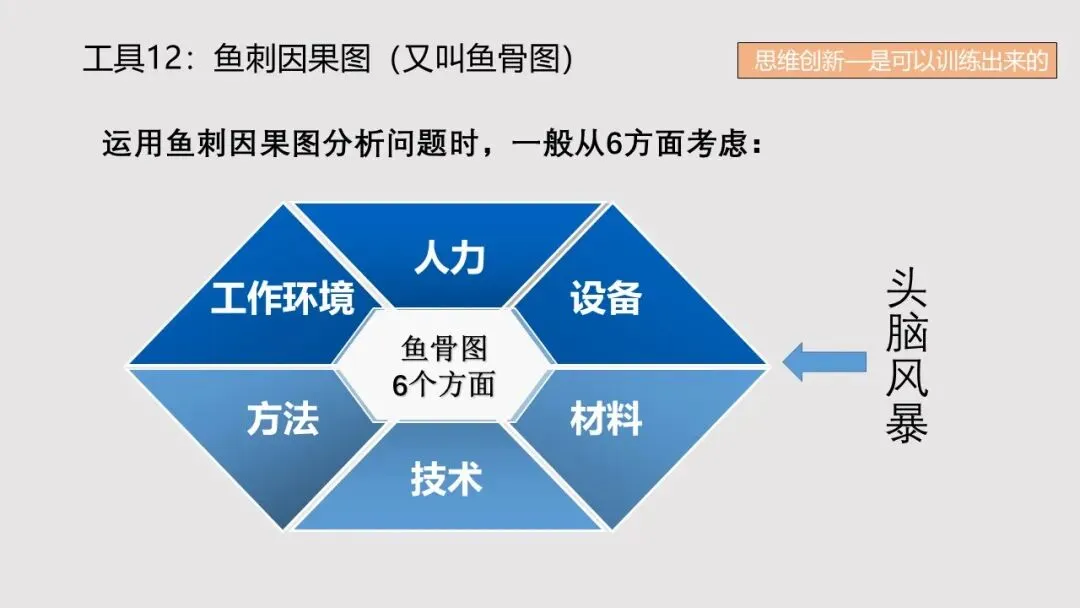 工具12：鱼刺因果图（又叫鱼骨图）

思维创新—是可以训练出来的

运用鱼刺因果图分析问题时，一般从6方面考虑：

人力

工作环境

设备

鱼骨图
6个方面

方法

材料

技术

头脑风暴